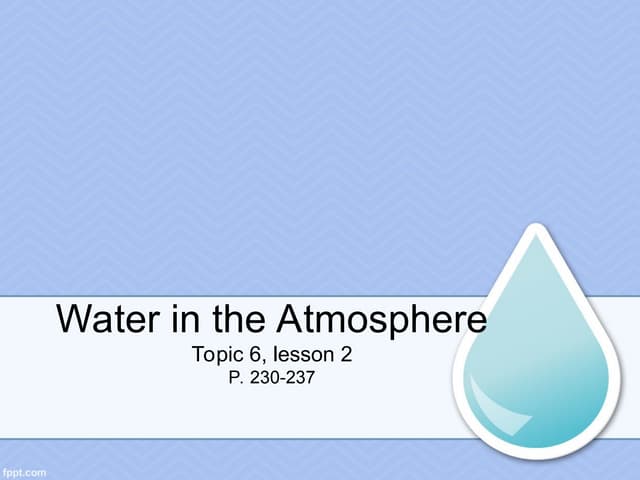 Water in the Atmosphere
Topic 6, lesson 2
P. 230-237

fppt.com